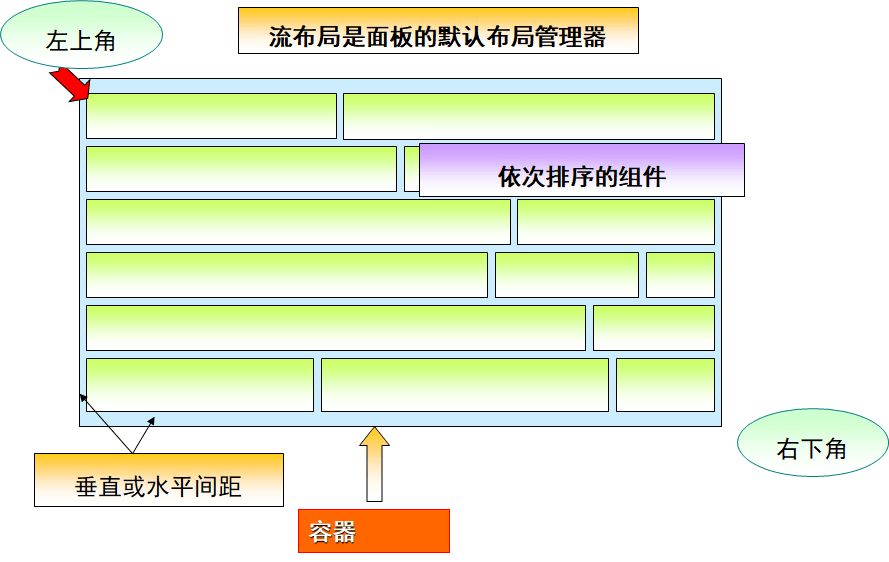 左上角

流布局是面板的默认布局管理器

依次排序的组件

右下角

垂直或水平间距

容器